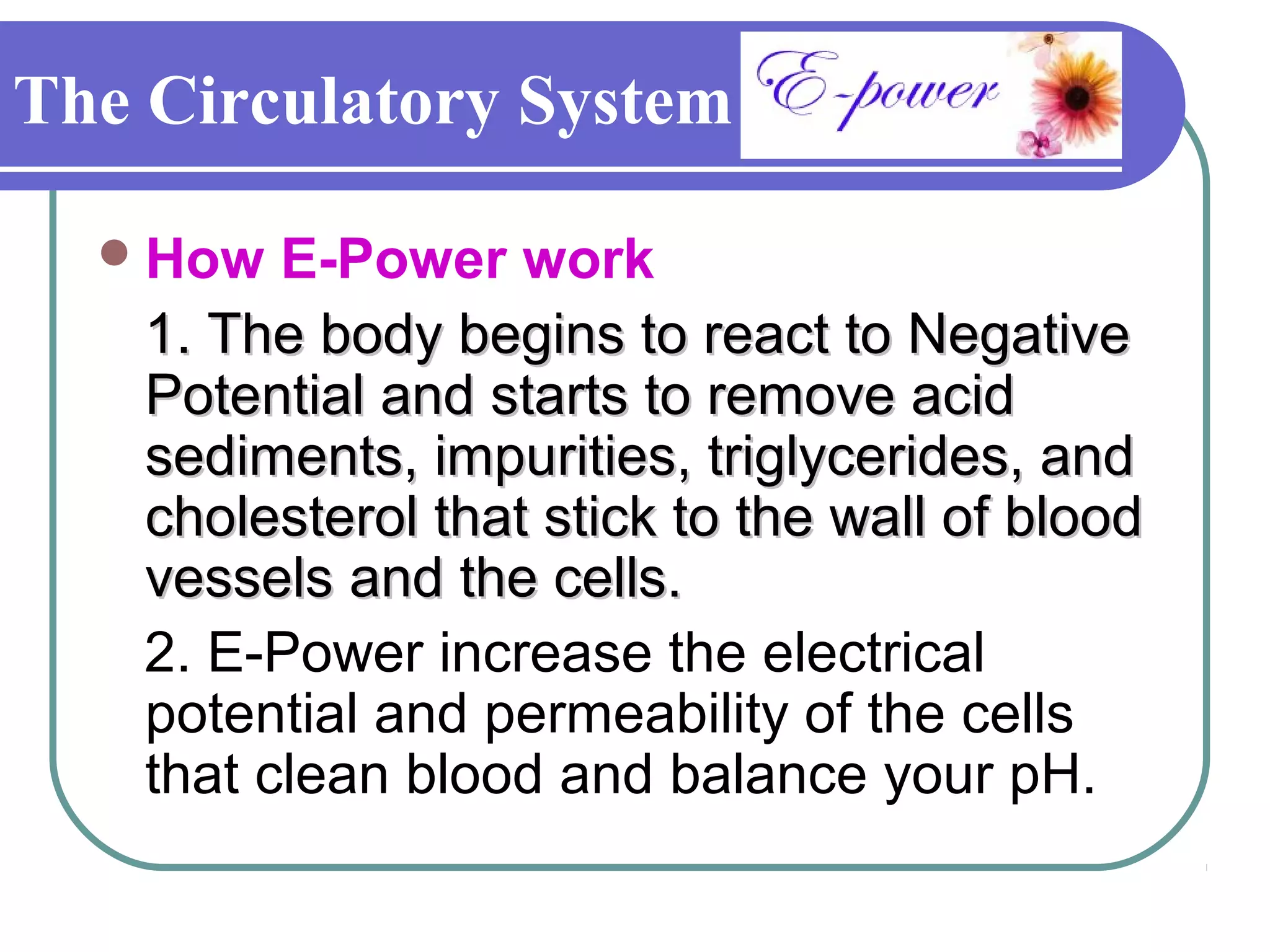 The Circulatory System

E-power

How E-Power work

1. The body begins to react to Negative Potential and starts to remove acid sediments, impurities, triglycerides, and cholesterol that stick to the wall of blood vessels and the cells.

2. E-Power increase the electrical potential and permeability of the cells that clean blood and balance your pH.